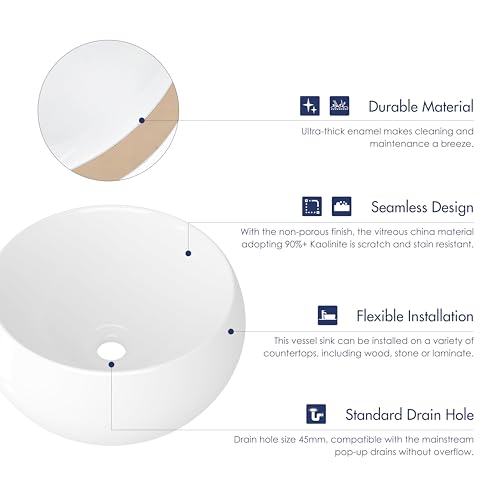 Durable Material

Ultra-thick enamel makes cleaning and maintenance a breeze.

Seamless Design

With the non-porous finish, the vitreous china material adopting 90%+ Kaolinite is scratch and stain resistant.

Flexible Installation

This vessel sink can be installed on a variety of countertops, including wood, stone or laminate.

Standard Drain Hole

Drain hole size 45mm, compatible with the mainstream pop-up drains without overflow.